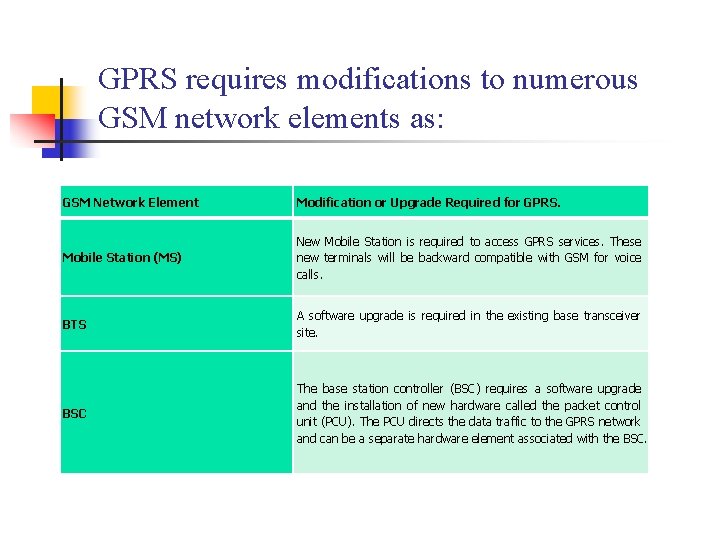 GPRS requires modifications to numerous GSM network elements as:

| GSM Network Element | Modification or Upgrade Required for GPRS. |
|---|---|
| Mobile Station (MS) | New Mobile Station is required to access GPRS services. These new terminals will be backward compatible with GSM for voice calls. |
| BTS | A software upgrade is required in the existing base transceiver site. |
| BSC | The base station controller (BSC) requires a software upgrade and the installation of new hardware called the packet control unit (PCU). The PCU directs the data traffic to the GPRS network and can be a separate hardware element associated with the BSC. |